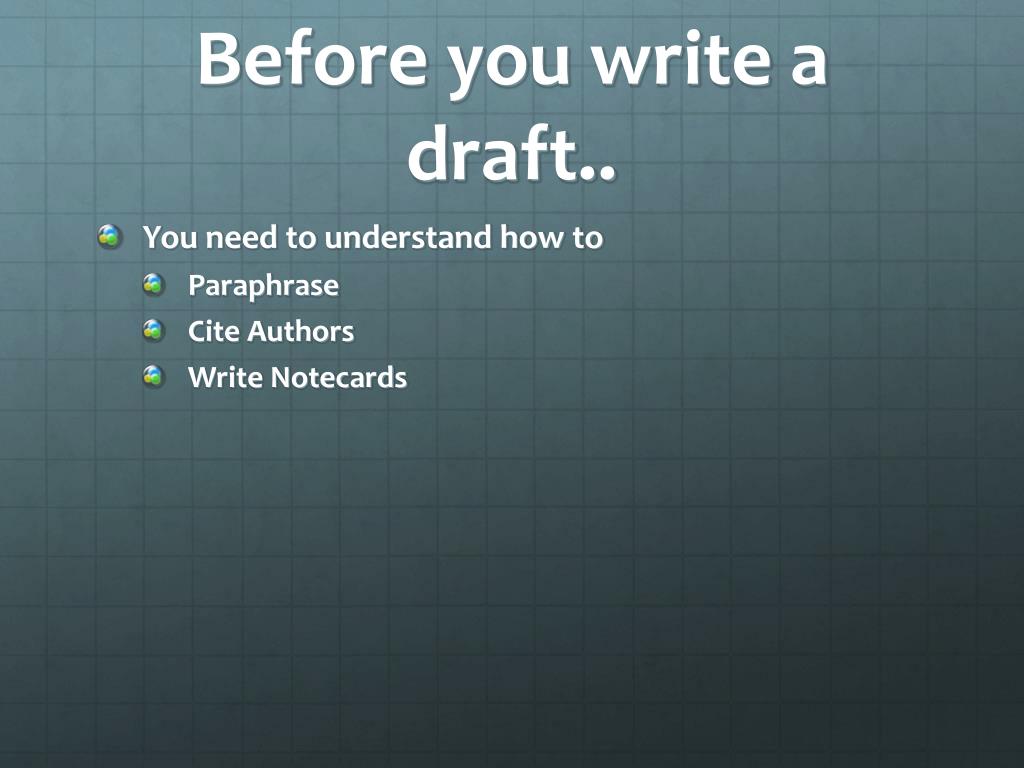 Before you write a draft..

You need to understand how to

Paraphrase

Cite Authors

Write Notecards